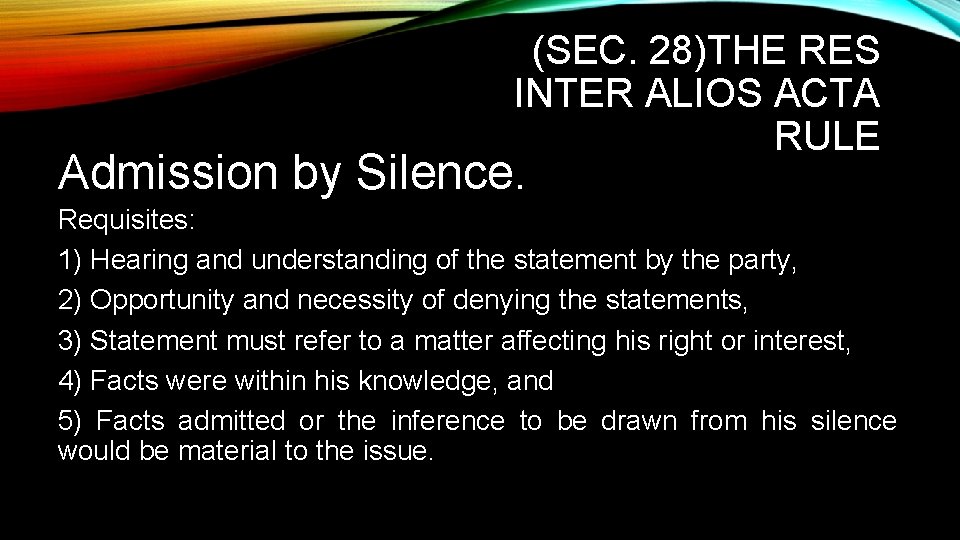 (SEC. 28)THE RES INTER ALIOS ACTA RULE

Admission by Silence.

Requisites:
1) Hearing and understanding of the statement by the party,
2) Opportunity and necessity of denying the statements,
3) Statement must refer to a matter affecting his right or interest,
4) Facts were within his knowledge, and
5) Facts admitted or the inference to be drawn from his silence would be material to the issue.